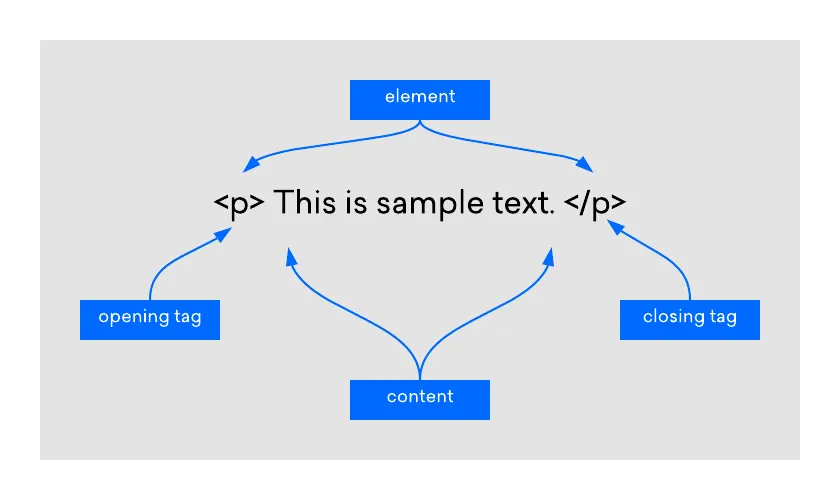 element

<p> This is sample text. </p>

opening tag

closing tag

content